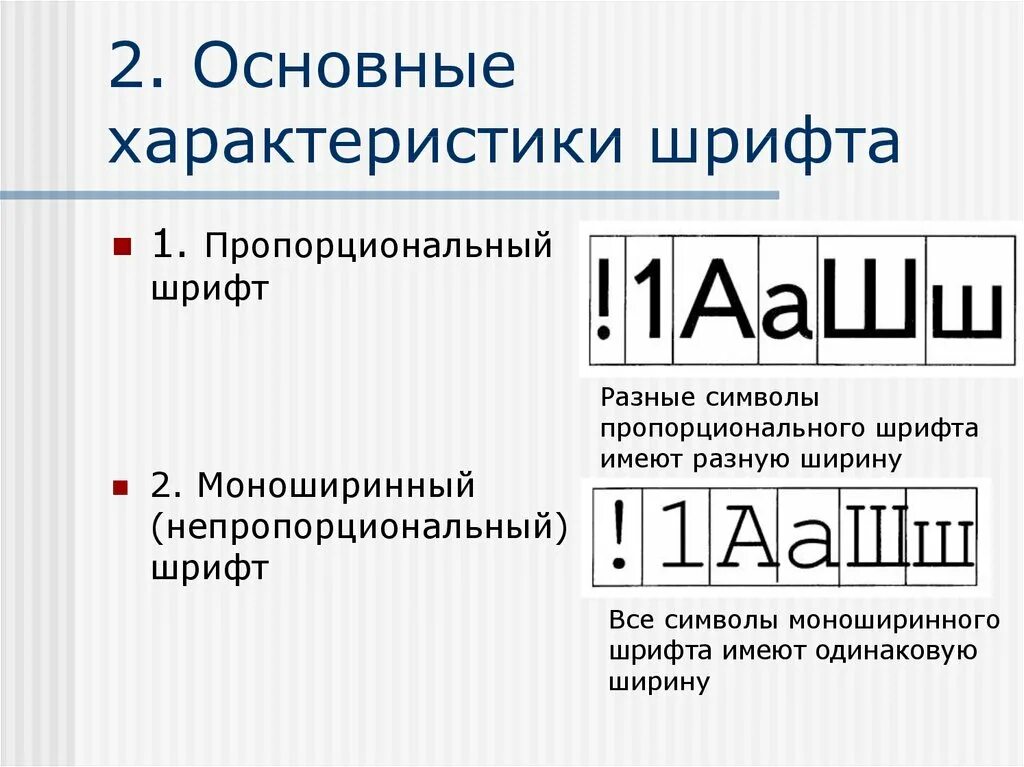 2. Основные характеристики шрифта

1. Пропорциональный шрифт

!1АаШш

Разные символы пропорционального шрифта имеют разную ширину

2. Моноширинный (непропорциональный) шрифт

!1АаШш

Все символы моноширинного шрифта имеют одинаковую ширину